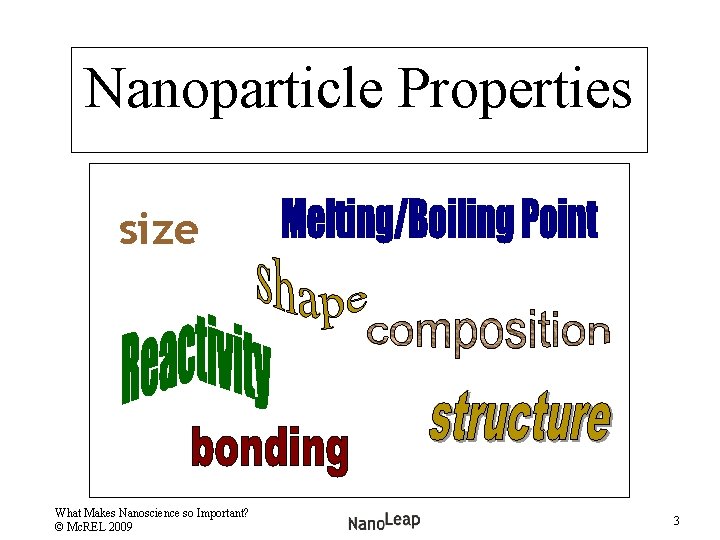 Nanoparticle Properties

size

Melting/Boiling Point

Shape

composition

Reactivity

structure

bonding

What Makes Nanoscience so Important?
© McREL 2009

NanoLeap

3